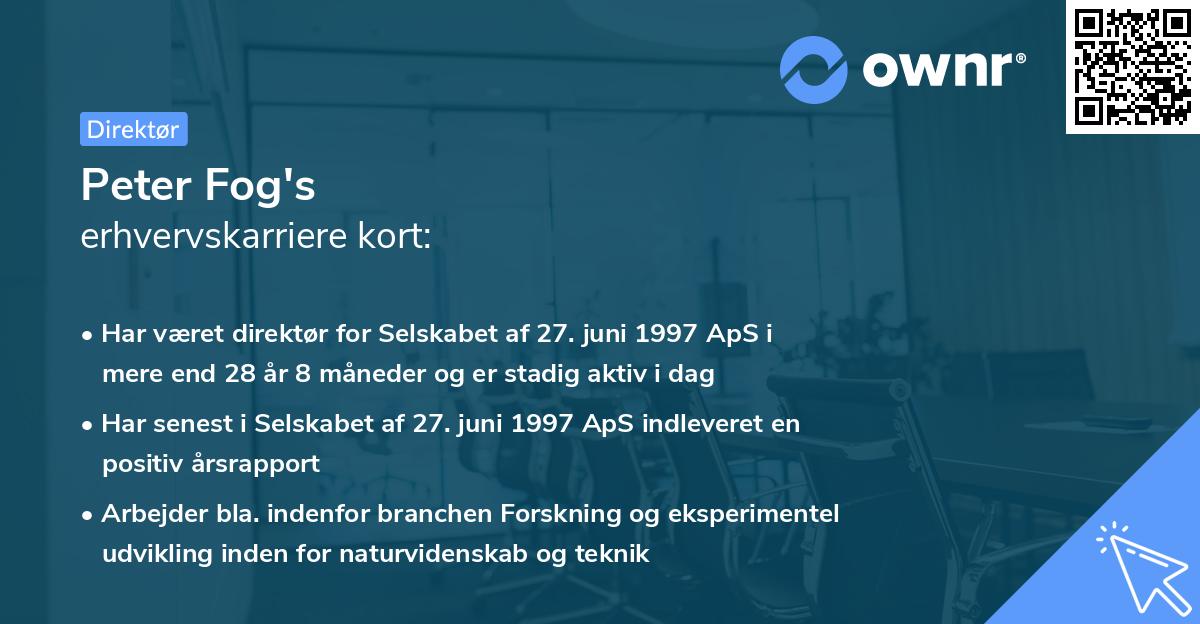 ownr®

Direktør

Peter Fog's
erhvervskarriere kort:

• Har været direktør for Selskabet af 27. juni 1997 ApS i mere end 28 år 8 måneder og er stadig aktiv i dag

• Har senest i Selskabet af 27. juni 1997 ApS indleveret en positiv årsrapport

• Arbejder bla. indenfor branchen Forskning og eksperimentel udvikling inden for naturvidenskab og teknik